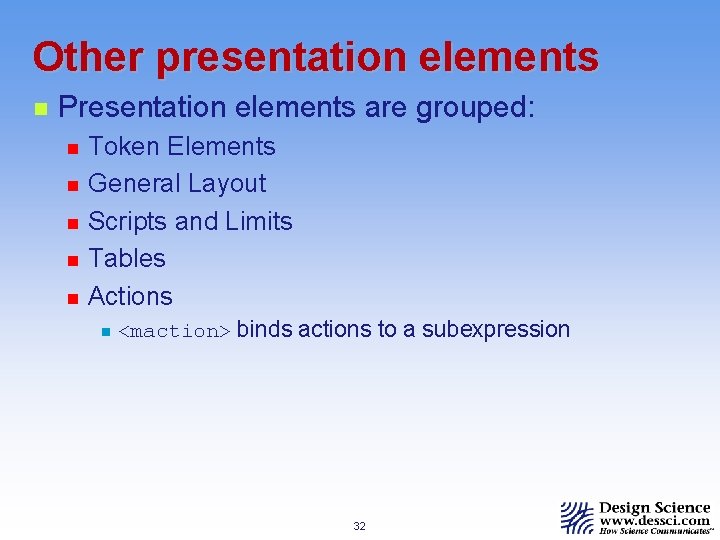 Other presentation elements

Presentation elements are grouped:

Token Elements

General Layout

Scripts and Limits

Tables

Actions

<maction> binds actions to a subexpression

32

Design Science
www.dessci.com
How Science Communicates™